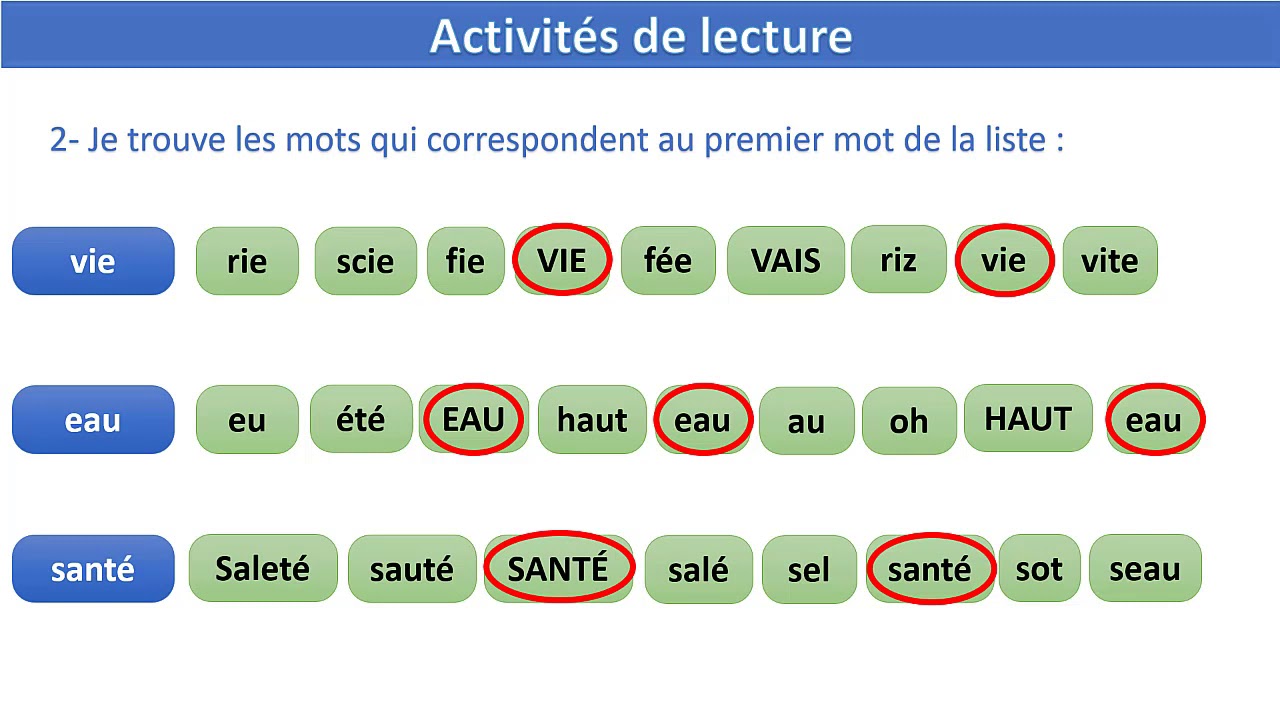 Activités de lecture

2- Je trouve les mots qui correspondent au premier mot de la liste :

vie rie scie fie VIE fée VAIS riz vie vite

eau eu été EAU haut eau au oh HAUT eau

santé Saleté sauté SANTÉ salé sel santé sot seau